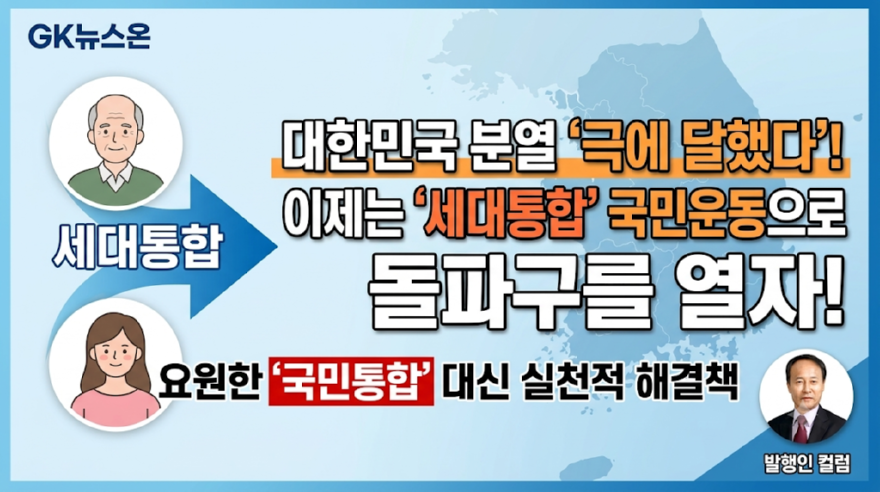 GK뉴스온

세대통합

대한민국 분열 '극에 달했다'!
이제는 '세대통합' 국민운동으로
돌파구를 열자!

요원한 '국민통합' 대신 실천적 해결책

발행인 컬럼